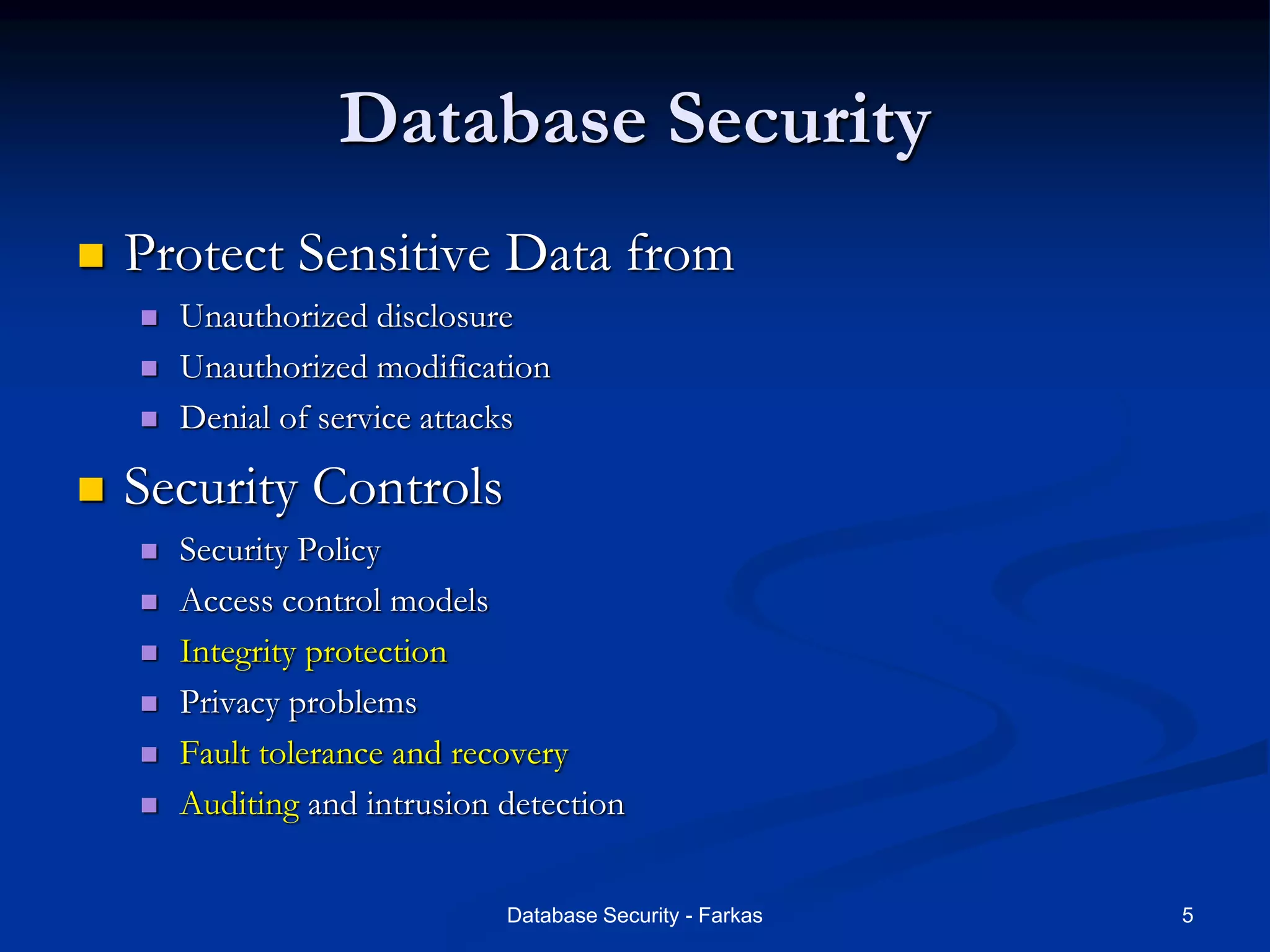 Database Security

- Protect Sensitive Data from
  - Unauthorized disclosure
  - Unauthorized modification
  - Denial of service attacks
- Security Controls
  - Security Policy
  - Access control models
  - Integrity protection
  - Privacy problems
  - Fault tolerance and recovery
  - Auditing and intrusion detection

Database Security - Farkas

5